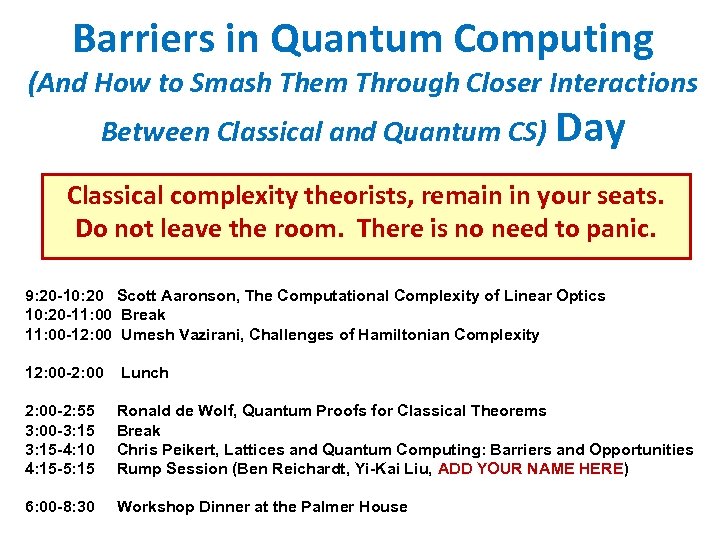 Barriers in Quantum Computing
(And How to Smash Them Through Closer Interactions Between Classical and Quantum CS) Day

Classical complexity theorists, remain in your seats. Do not leave the room. There is no need to panic.

9:20-10:20 Scott Aaronson, The Computational Complexity of Linear Optics
10:20-11:00 Break
11:00-12:00 Umesh Vazirani, Challenges of Hamiltonian Complexity

12:00-2:00 Lunch

2:00-2:55 Ronald de Wolf, Quantum Proofs for Classical Theorems
3:00-3:15 Break
3:15-4:10 Chris Peikert, Lattices and Quantum Computing: Barriers and Opportunities
4:15-5:15 Rump Session (Ben Reichardt, Yi-Kai Liu, ADD YOUR NAME HERE)

6:00-8:30 Workshop Dinner at the Palmer House